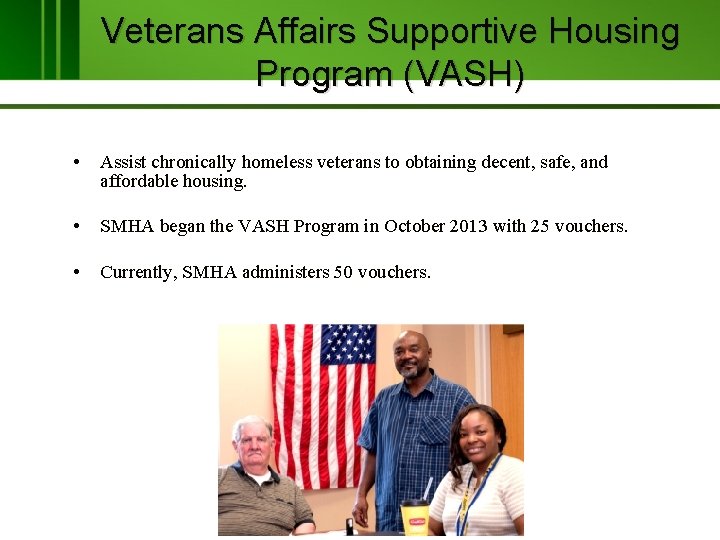 Veterans Affairs Supportive Housing Program (VASH)

• Assist chronically homeless veterans to obtaining decent, safe, and affordable housing.

• SMHA began the VASH Program in October 2013 with 25 vouchers.

• Currently, SMHA administers 50 vouchers.